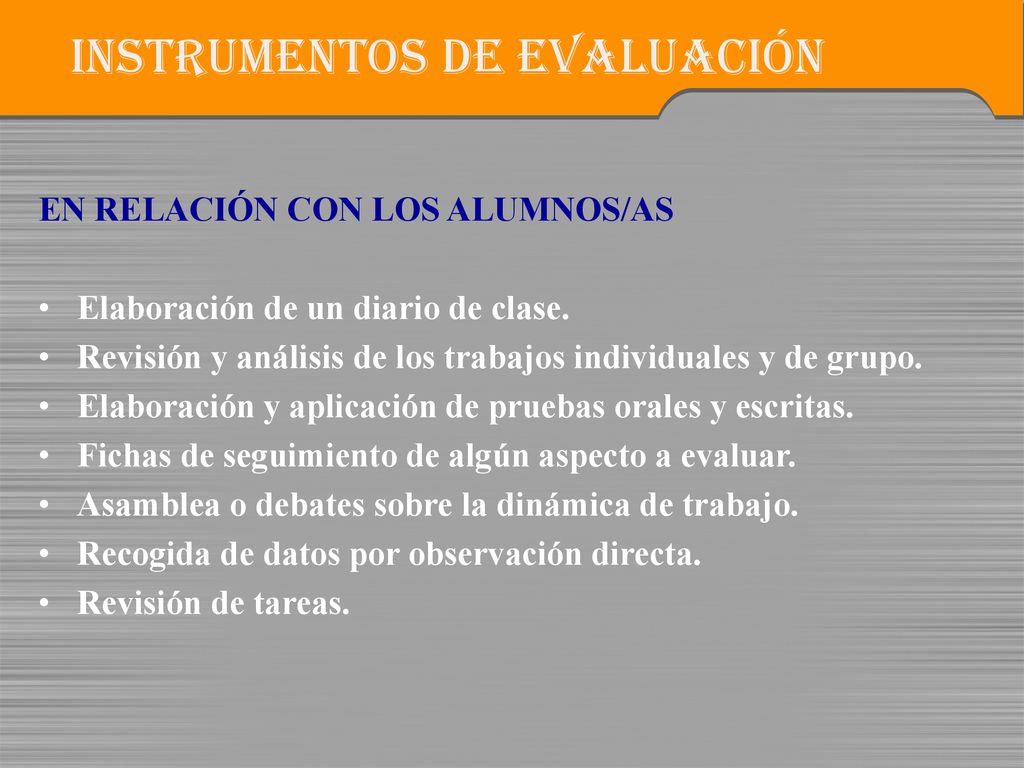 INSTRUMENTOS DE EVALUACIÓN

EN RELACIÓN CON LOS ALUMNOS/AS

• Elaboración de un diario de clase.
• Revisión y análisis de los trabajos individuales y de grupo.
• Elaboración y aplicación de pruebas orales y escritas.
• Fichas de seguimiento de algún aspecto a evaluar.
• Asamblea o debates sobre la dinámica de trabajo.
• Recogida de datos por observación directa.
• Revisión de tareas.